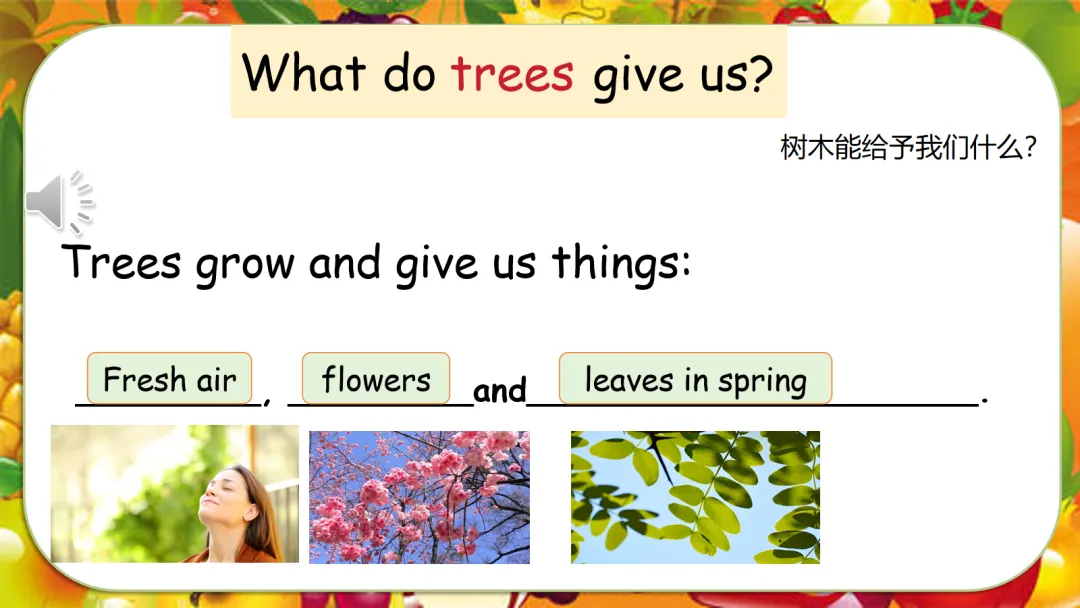 What do trees give us?

树木能给予我们什么?

Trees grow and give us things:

Fresh air, flowers and leaves in spring.